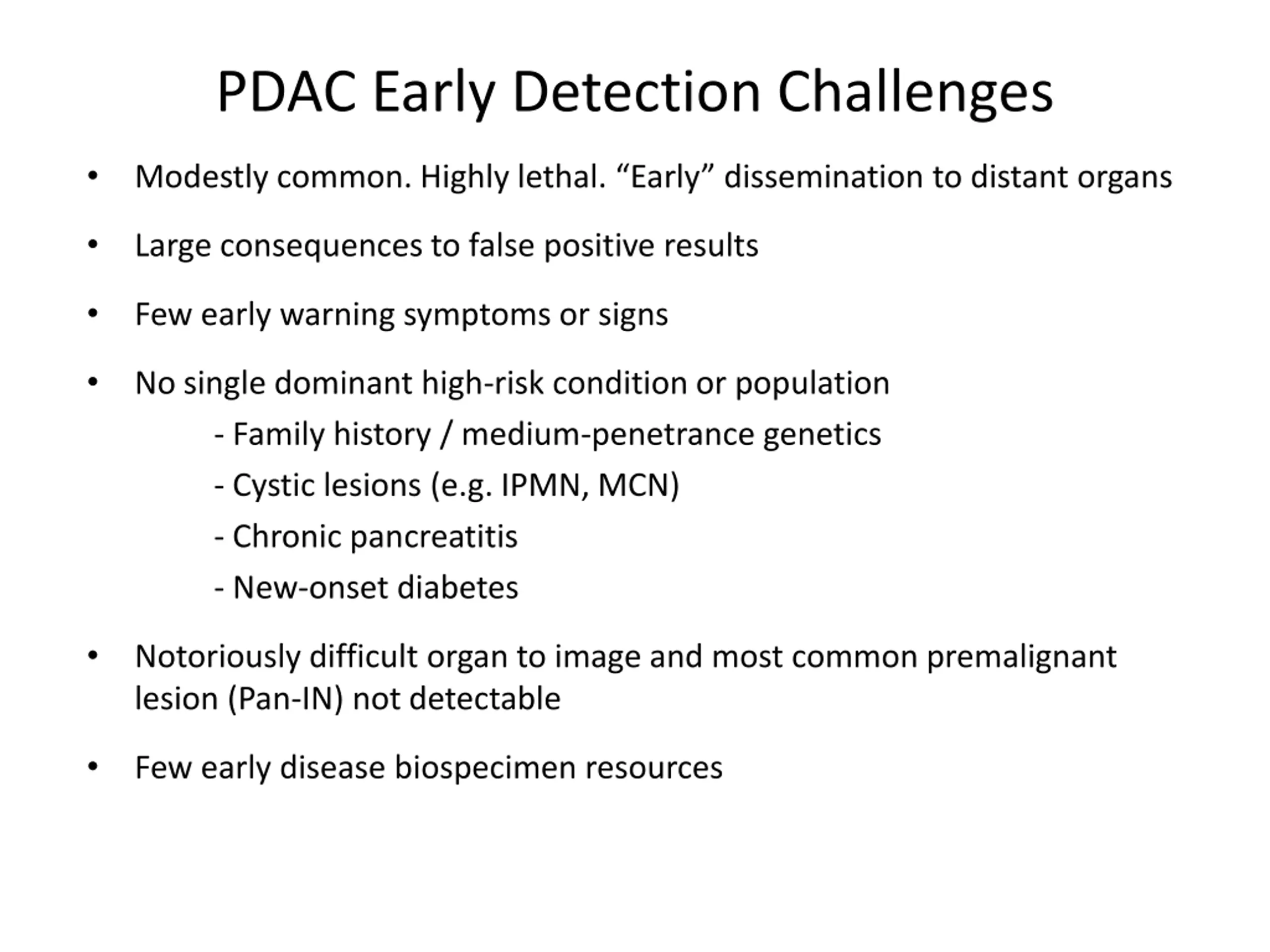 PDAC Early Detection Challenges

• Modestly common. Highly lethal. “Early” dissemination to distant organs

• Large consequences to false positive results

• Few early warning symptoms or signs

• No single dominant high-risk condition or population
- Family history / medium-penetrance genetics
- Cystic lesions (e.g. IPMN, MCN)
- Chronic pancreatitis
- New-onset diabetes

• Notoriously difficult organ to image and most common premalignant lesion (Pan-IN) not detectable

• Few early disease biospecimen resources